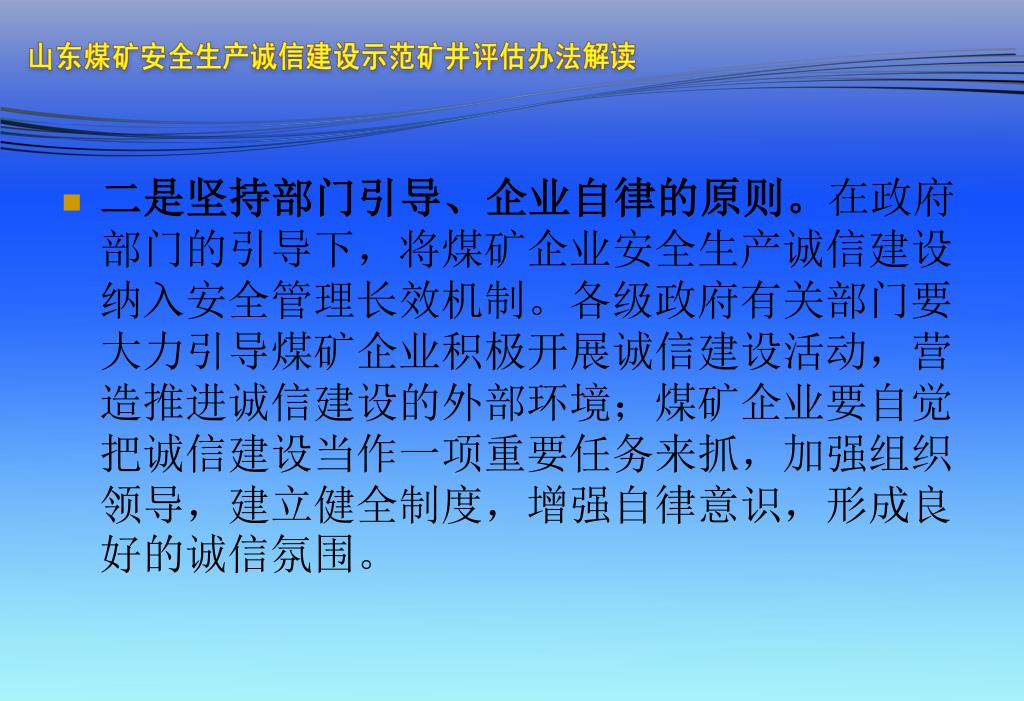 山东煤矿安全生产诚信建设示范矿井评估办法解读

二是坚持部门引导、企业自律的原则。在政府部门的引导下，将煤矿企业安全生产诚信建设纳入安全管理长效机制。各级政府有关部门要大力引导煤矿企业积极开展诚信建设活动，营造推进诚信建设的外部环境；煤矿企业要自觉把诚信建设当作一项重要任务来抓，加强组织领导，建立健全制度，增强自律意识，形成良好的诚信氛围。